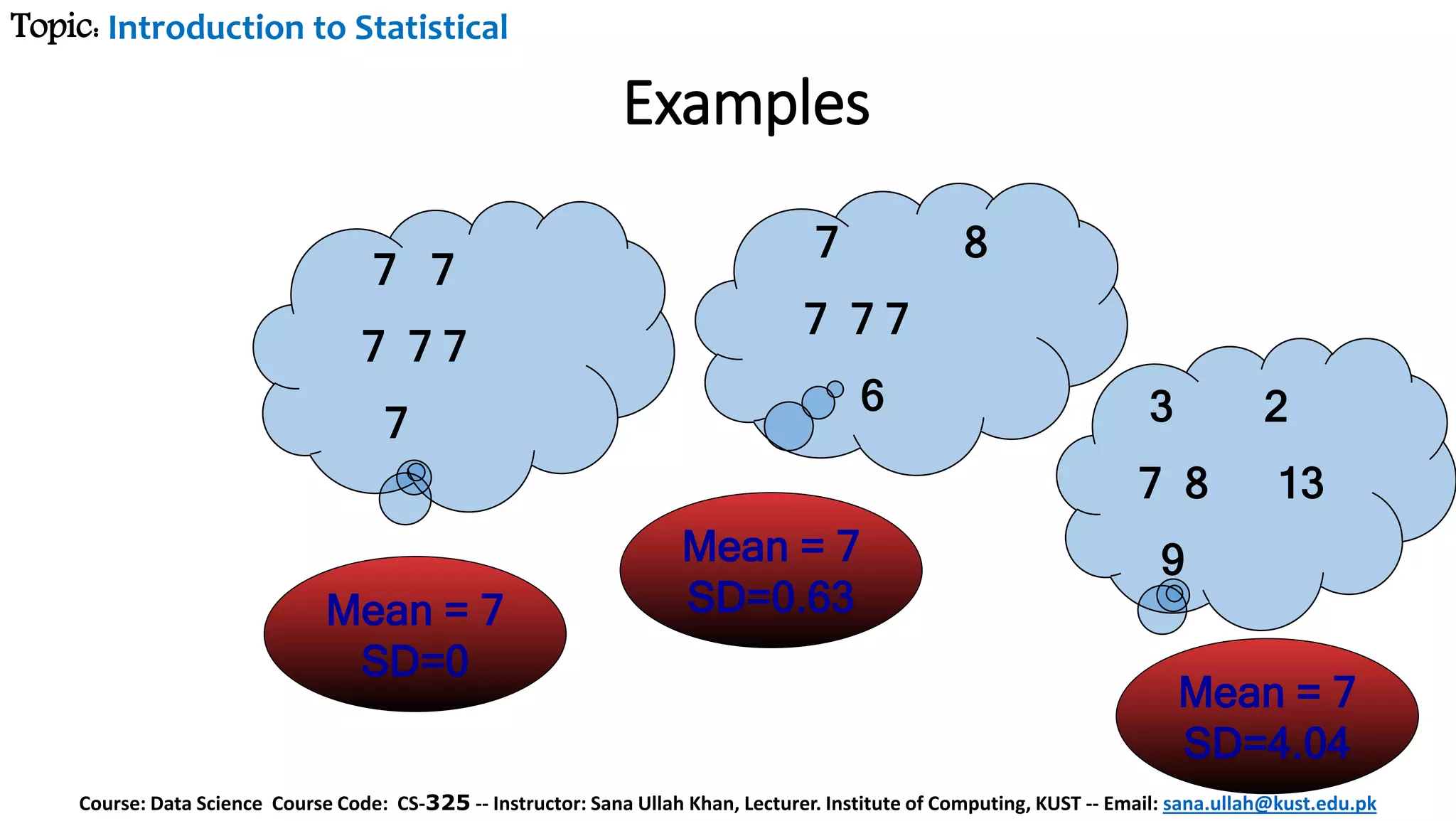 Topic: Introduction to Statistical

Examples

7 7

7 7 7

7

Mean = 7
SD=0

7 8

7 7 7

6

Mean = 7
SD=0.63

3 2

7 8 13

9

Mean = 7
SD=4.04

Course: Data Science Course Code: CS-325 -- Instructor: Sana Ullah Khan, Lecturer. Institute of Computing, KUST -- Email: sana.ullah@kust.edu.pk